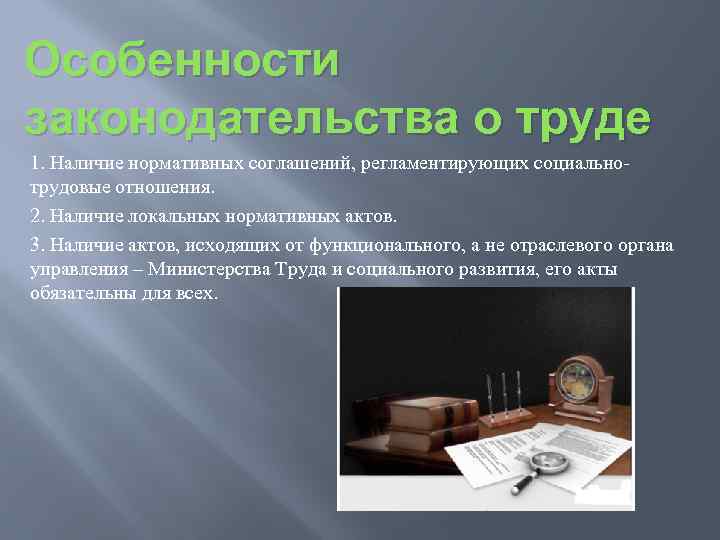 Особенности законодательства о труде

1. Наличие нормативных соглашений, регламентирующих социально-трудовые отношения.

2. Наличие локальных нормативных актов.

3. Наличие актов, исходящих от функционального, а не отраслевого органа управления – Министерства Труда и социального развития, его акты обязательны для всех.